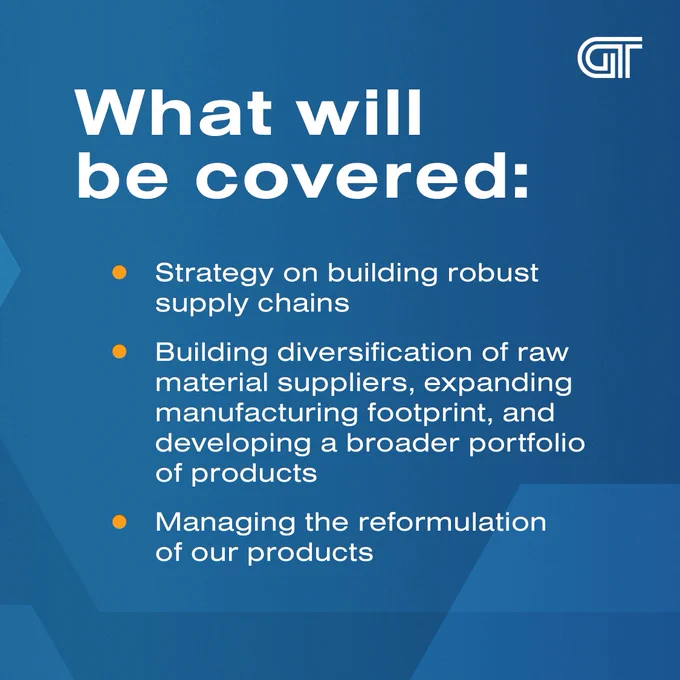 GT

What will be covered:

- Strategy on building robust supply chains
- Building diversification of raw material suppliers, expanding manufacturing footprint, and developing a broader portfolio of products
- Managing the reformulation of our products